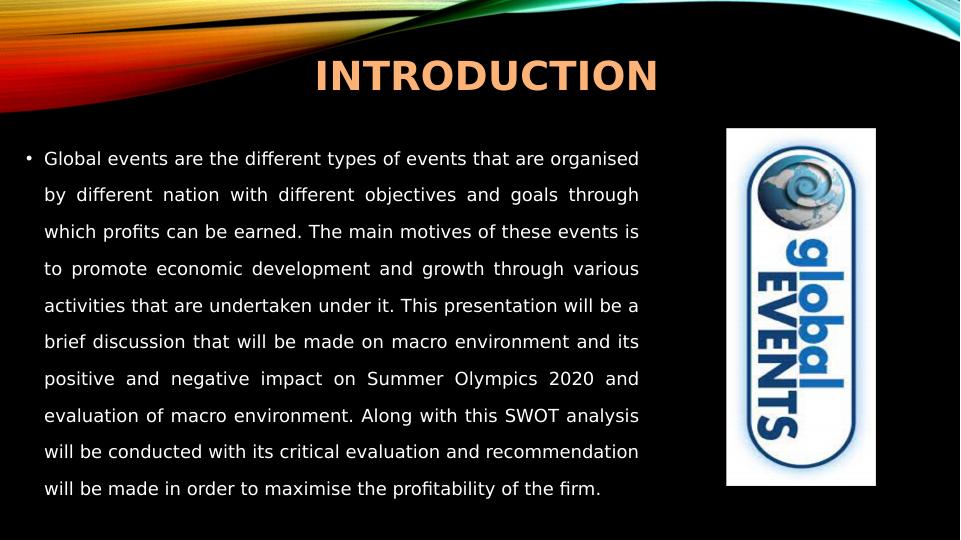 INTRODUCTION

• Global events are the different types of events that are organised by different nation with different objectives and goals through which profits can be earned. The main motives of these events is to promote economic development and growth through various activities that are undertaken under it. This presentation will be a brief discussion that will be made on macro environment and its positive and negative impact on Summer Olympics 2020 and evaluation of macro environment. Along with this SWOT analysis will be conducted with its critical evaluation and recommendation will be made in order to maximise the profitability of the firm.

global EVENTS